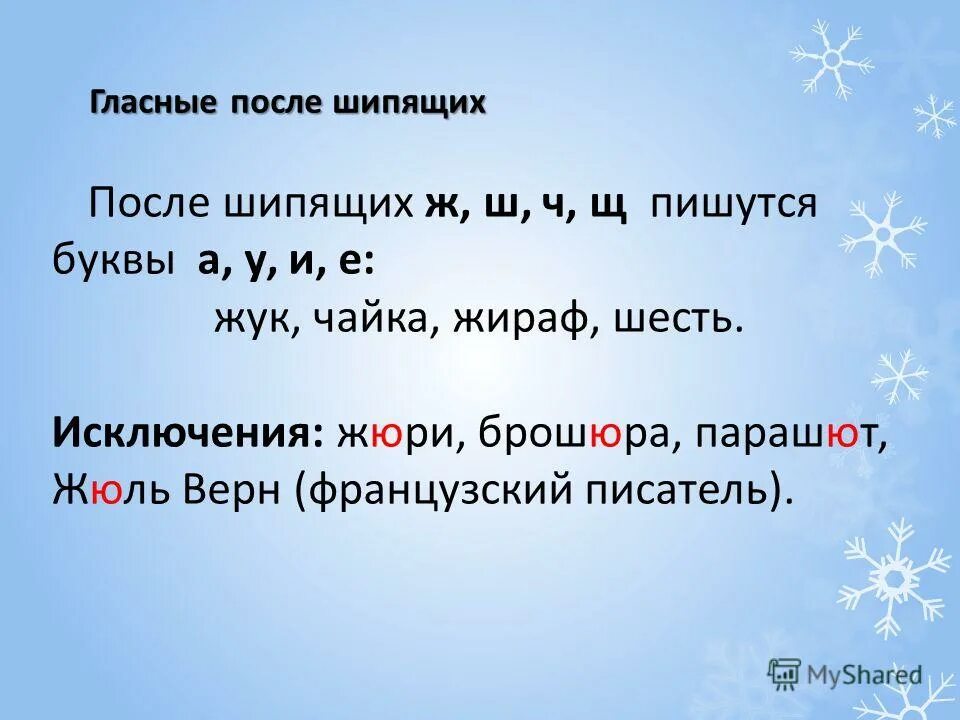 Гласные после шипящих

После шипящих ж, ш, ч, щ пишутся буквы а, у, и, е:
жук, чайка, жираф, шесть.

Исключения: жюри, брошюра, парашют, Жюль Верн (французский писатель).

MyShared